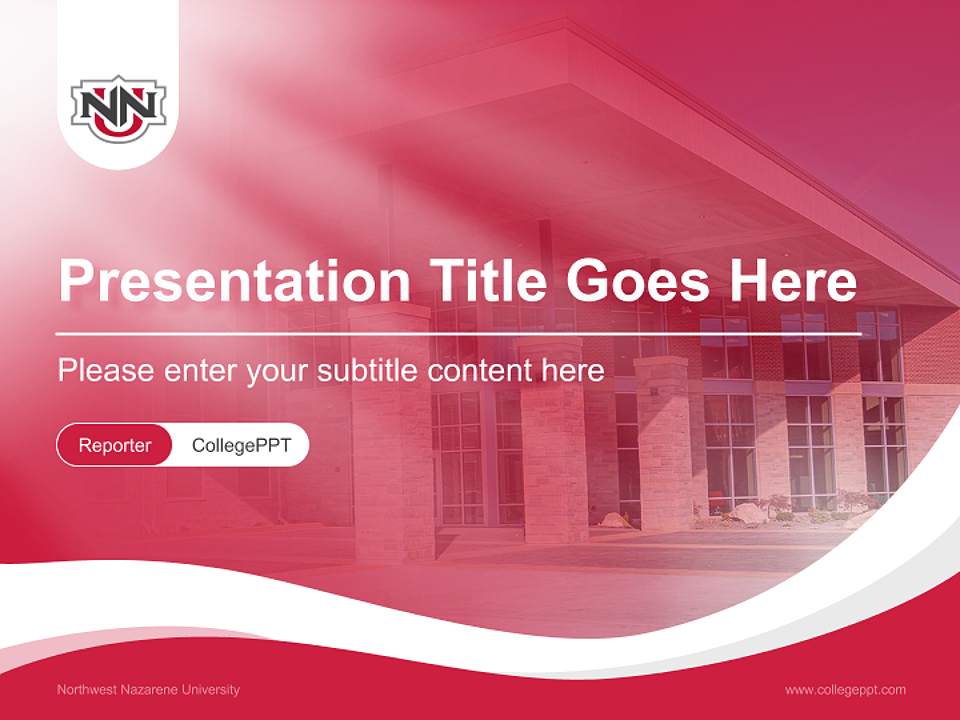 NNU

Presentation Title Goes Here

Please enter your subtitle content here

Reporter CollegePPT

Northwest Nazarene University

www.collegeppt.com